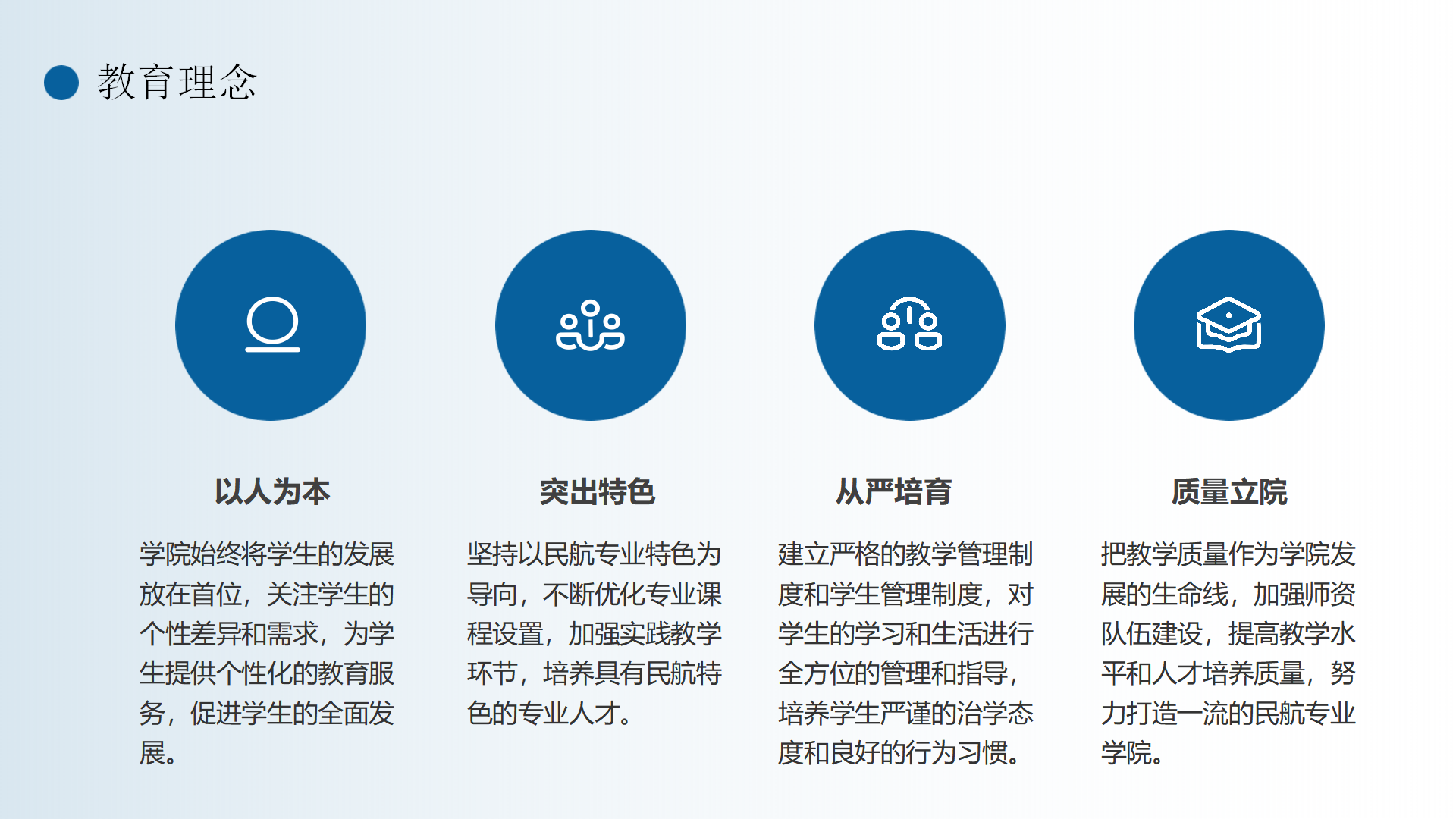 教育理念

以人为本

学院始终将学生的发展放在首位，关注学生的个性差异和需求，为学生提供个性化的教育服务，促进学生的全面发展。

突出特色

坚持以民航专业特色为导向，不断优化专业课程设置，加强实践教学环节，培养具有民航特色的专业人才。

从严培育

建立严格的教学管理制度和学生管理制度，对学生的学习和生活进行全方位的管理和指导，培养学生严谨的治学态度和良好的行为习惯。

质量立院

把教学质量作为学院发展的生命线，加强师资队伍建设，提高教学水平和人才培养质量，努力打造一流的民航专业学院。